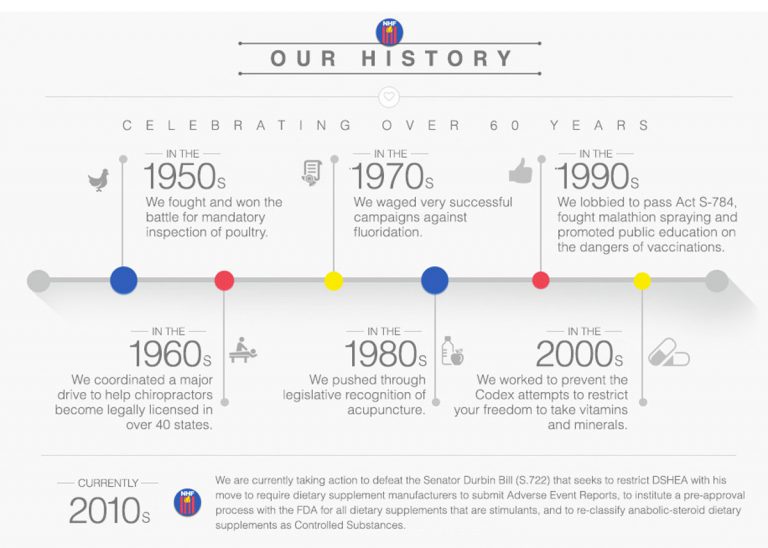 NHF

OUR HISTORY

CELEBRATING OVER 60 YEARS

IN THE
1950s
We fought and won the battle for mandatory inspection of poultry.

IN THE
1970s
We waged very successful campaigns against fluoridation.

IN THE
1990s
We lobbied to pass Act S-784, fought malathion spraying and promoted public education on the dangers of vaccinations.

IN THE
1960s
We coordinated a major drive to help chiropractors become legally licensed in over 40 states.

IN THE
1980s
We pushed through legislative recognition of acupuncture.

IN THE
2000s
We worked to prevent the Codex attempts to restrict your freedom to take vitamins and minerals.

CURRENTLY
2010s

NHF

We are currently taking action to defeat the Senator Durbin Bill (S.722) that seeks to restrict DSHEA with his move to require dietary supplement manufacturers to submit Adverse Event Reports, to institute a pre-approval process with the FDA for all dietary supplements that are stimulants, and to re-classify anabolic-steroid dietary supplements as Controlled Substances.